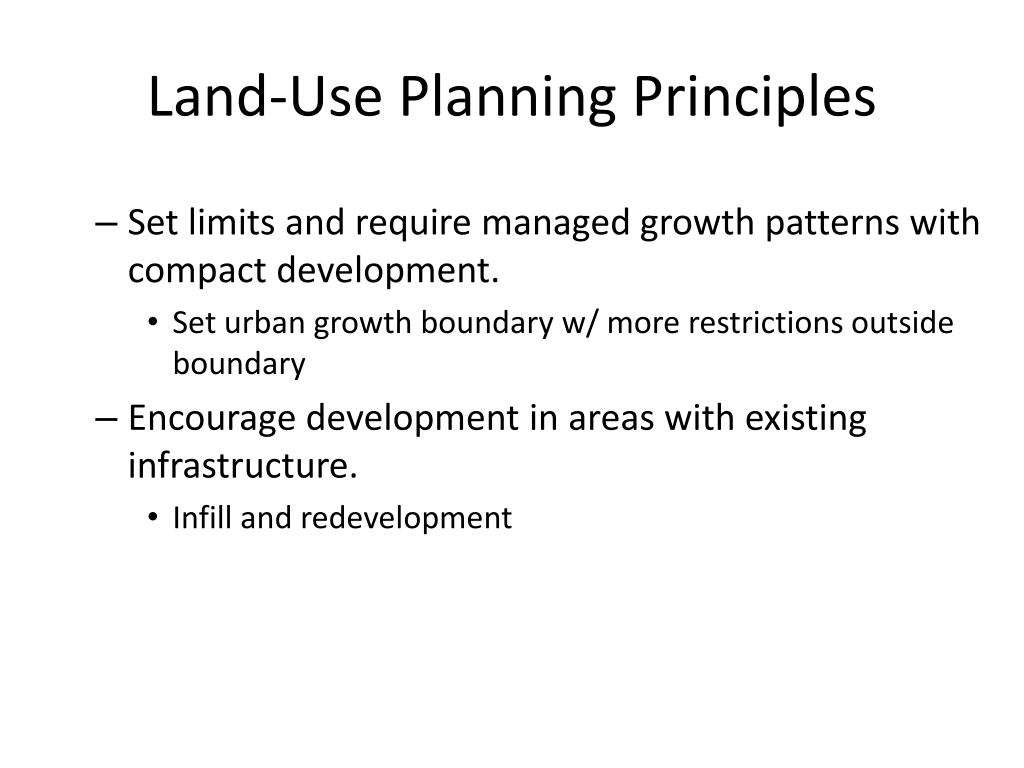 Land-Use Planning Principles

– Set limits and require managed growth patterns with compact development.

• Set urban growth boundary w/ more restrictions outside boundary

– Encourage development in areas with existing infrastructure.

• Infill and redevelopment